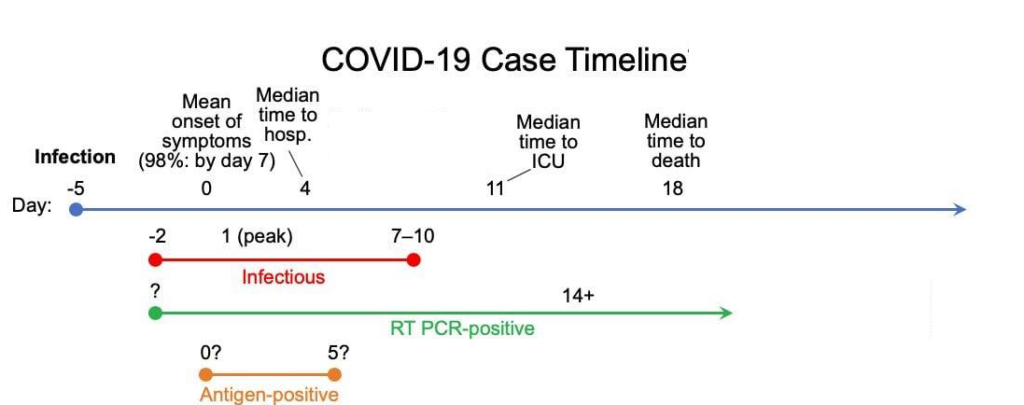 COVID-19 Case Timeline

Infection

Mean onset of symptoms (98%: by day 7)

Median time to hosp.

Median time to ICU

Median time to death

Day: -5 0 4 11 18

-2 1 (peak) 7–10

Infectious

? 14+

RT PCR-positive

0? 5?

Antigen-positive